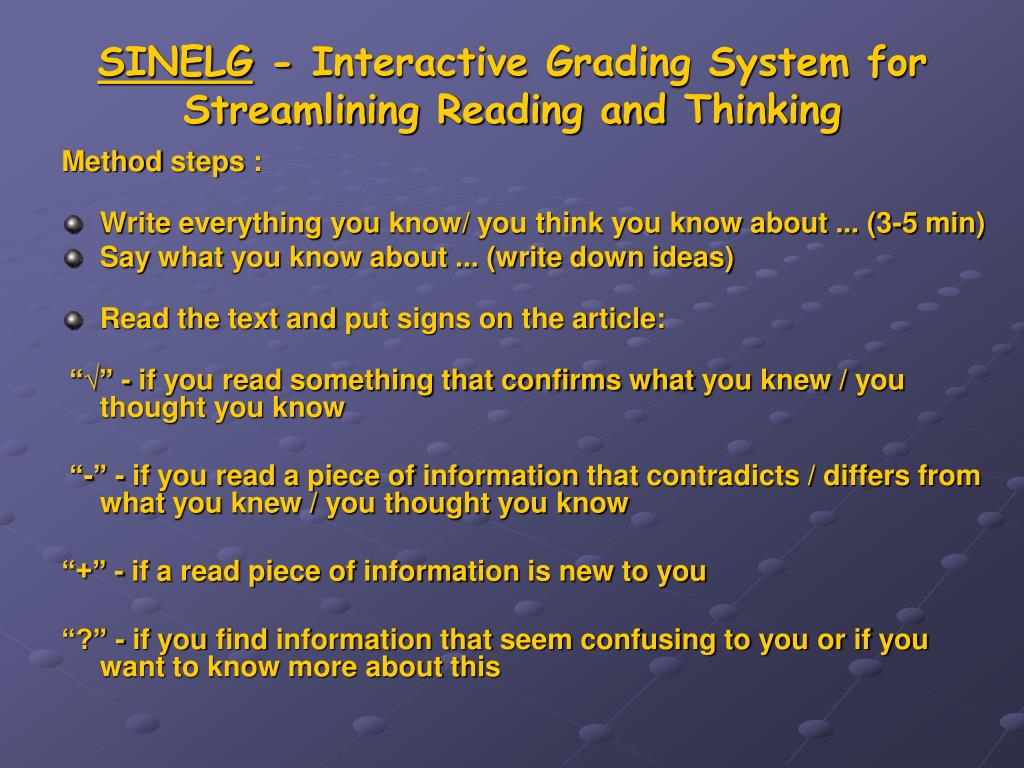 SINELG - Interactive Grading System for Streamlining Reading and Thinking

Method steps :

Write everything you know/ you think you know about ... (3-5 min)
Say what you know about ... (write down ideas)

Read the text and put signs on the article:

“√” - if you read something that confirms what you knew / you thought you know

“-” - if you read a piece of information that contradicts / differs from what you knew / you thought you know

“+” - if a read piece of information is new to you

“?” - if you find information that seem confusing to you or if you want to know more about this